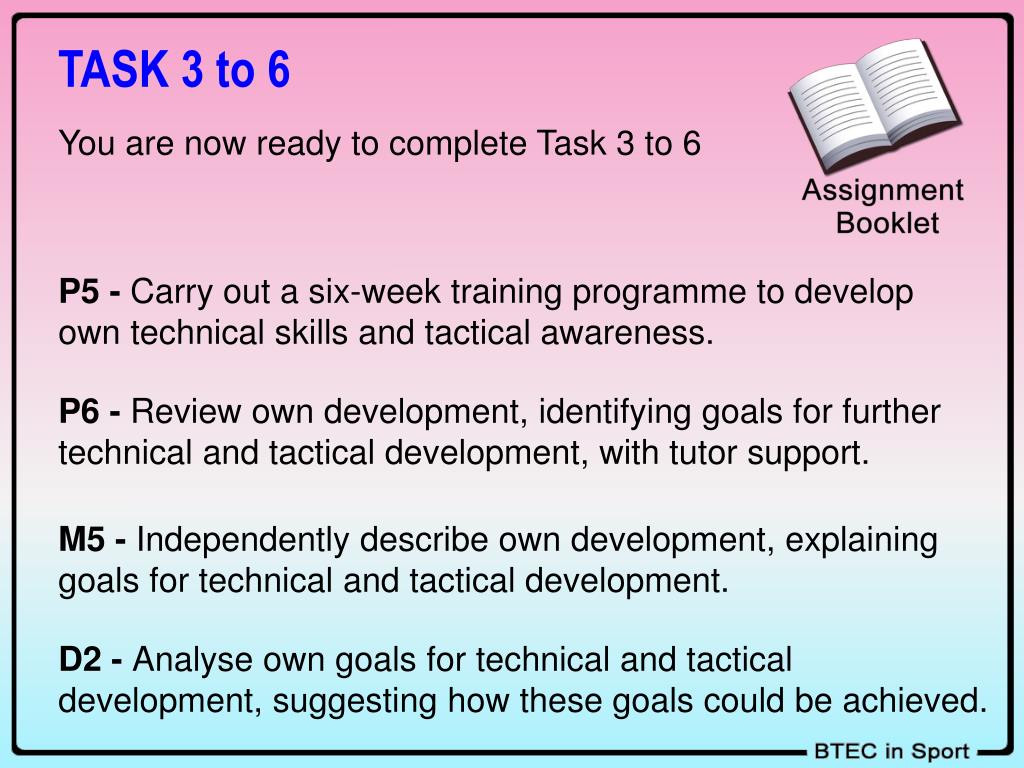 TASK 3 to 6

You are now ready to complete Task 3 to 6

Assignment Booklet

P5 - Carry out a six-week training programme to develop own technical skills and tactical awareness.

P6 - Review own development, identifying goals for further technical and tactical development, with tutor support.

M5 - Independently describe own development, explaining goals for technical and tactical development.

D2 - Analyse own goals for technical and tactical development, suggesting how these goals could be achieved.

BTEC in Sport